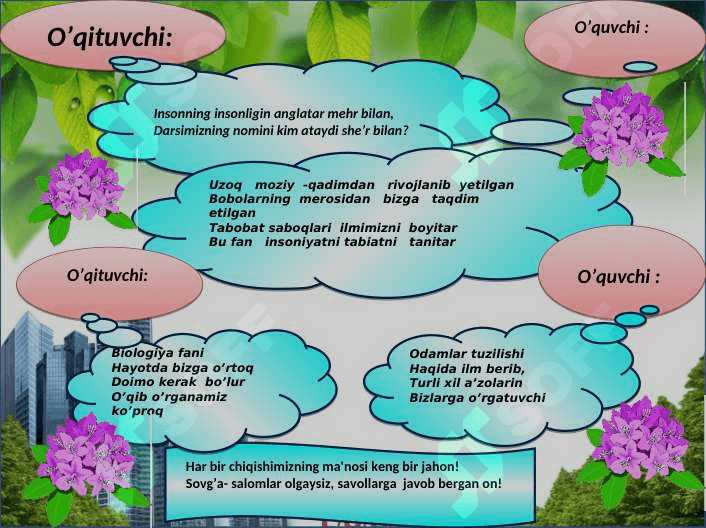 O’qituvchi:

O’quvchi :

Insonning insonligin anglatar mehr bilan,
Darsimizning nomini kim ataydi she’r bilan?

Uzoq moziy -qadimdan rivojlanib yetilgan
Bobolarning merosidan bizga taqdim etilgan
Tabobat saboqlari ilmimizni boyitar
Bu fan insoniyatni tabiatni tanitar

O’qituvchi:

O’quvchi :

Biologiya fani
Hayotda bizga o’rtoq
Doimo kerak bo’lur
O’qib o’rganamiz ko’proq

Odamlar tuzilishi
Haqida ilm berib,
Turli xil a’zolarin
Bizlarga o’rgatuvchi

Har bir chiqishimizning ma'nosi keng bir jahon!
Sovg’a- salomlar olgaysiz, savollarga javob bergan on!